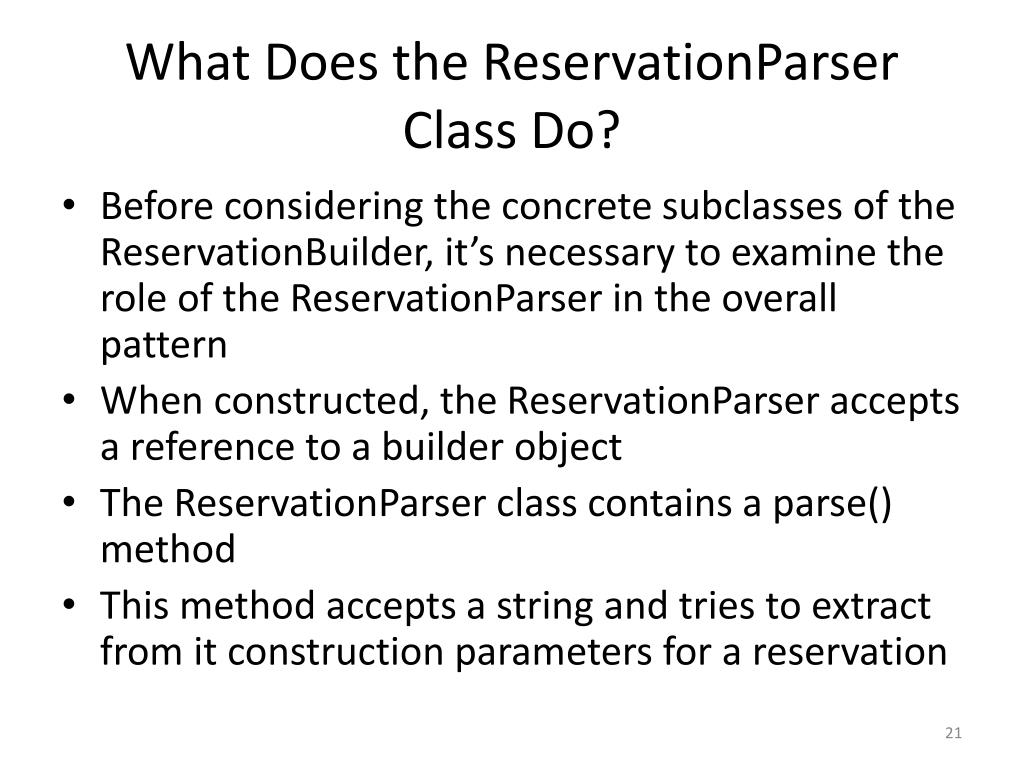 What Does the ReservationParser Class Do?

• Before considering the concrete subclasses of the ReservationBuilder, it’s necessary to examine the role of the ReservationParser in the overall pattern
• When constructed, the ReservationParser accepts a reference to a builder object
• The ReservationParser class contains a parse() method
• This method accepts a string and tries to extract from it construction parameters for a reservation

21